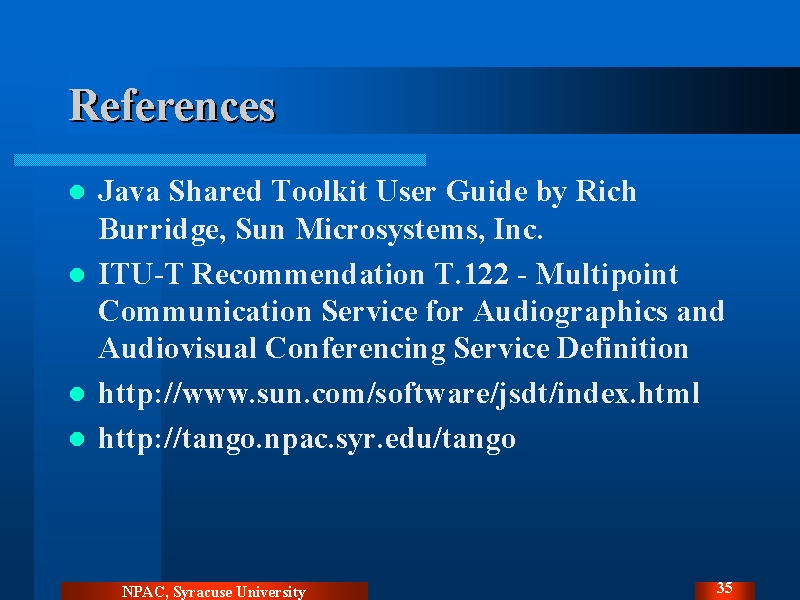 References

- Java Shared Toolkit User Guide by Rich Burridge, Sun Microsystems, Inc.
- ITU-T Recommendation T.122 - Multipoint Communication Service for Audiographics and Audiovisual Conferencing Service Definition
- http://www.sun.com/software/jsdt/index.html
- http://tango.npac.syr.edu/tango

NPAC, Syracuse University

35